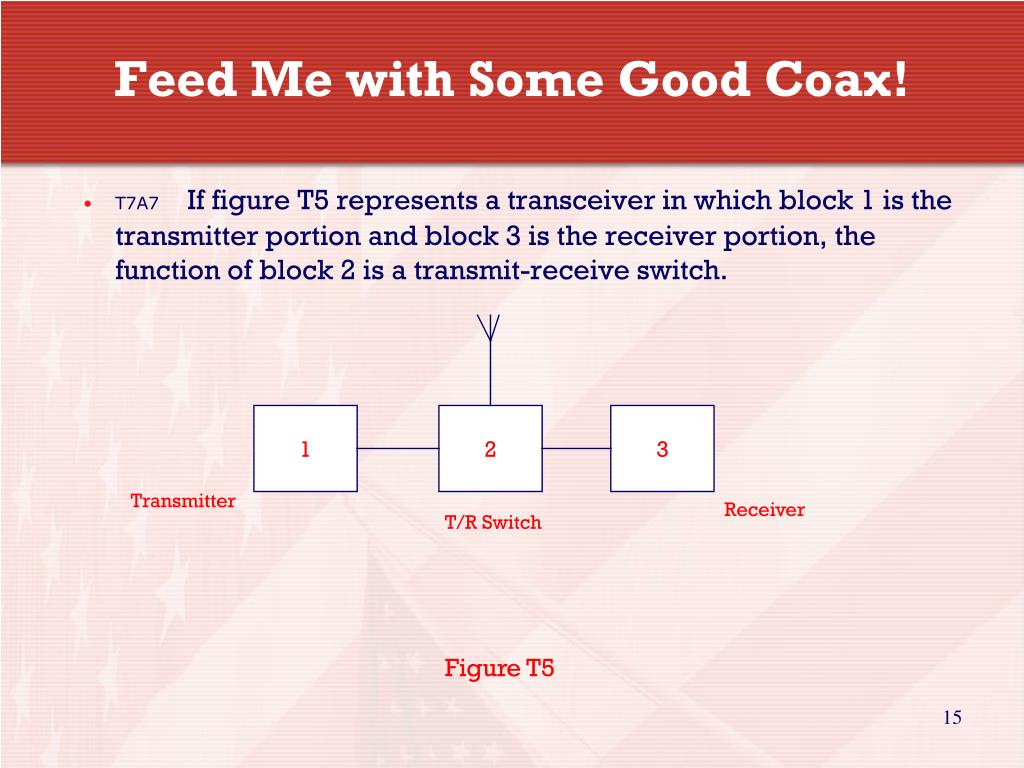 Feed Me with Some Good Coax!

• T7A7 If figure T5 represents a transceiver in which block 1 is the transmitter portion and block 3 is the receiver portion, the function of block 2 is a transmit-receive switch.

1

2

3

Transmitter

T/R Switch

Receiver

Figure T5

15